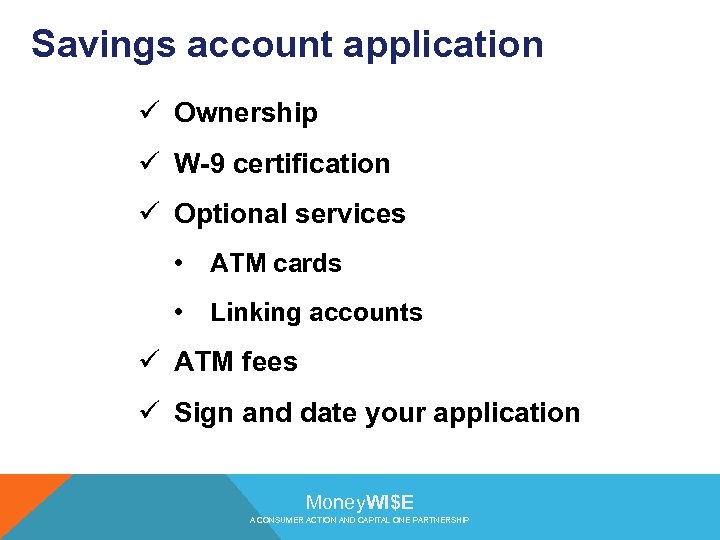 Savings account application

✓ Ownership

✓ W-9 certification

✓ Optional services

• ATM cards

• Linking accounts

✓ ATM fees

✓ Sign and date your application

MoneyWI$E

A CONSUMER ACTION AND CAPITAL ONE PARTNERSHIP